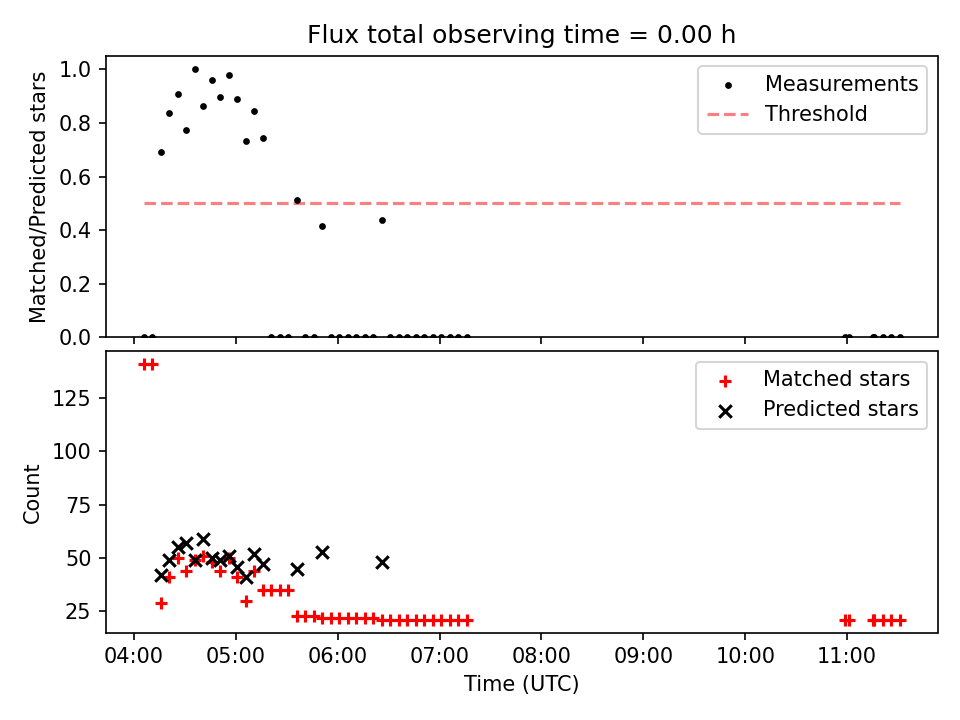 Flux total observing time = 0.00 h

Matched/Predicted stars

1.0
0.8
0.6
0.4
0.2
0.0

Measurements
Threshold

Count

125
100
75
50
25

Matched stars
Predicted stars

04:00 05:00 06:00 07:00 08:00 09:00 10:00 11:00

Time (UTC)